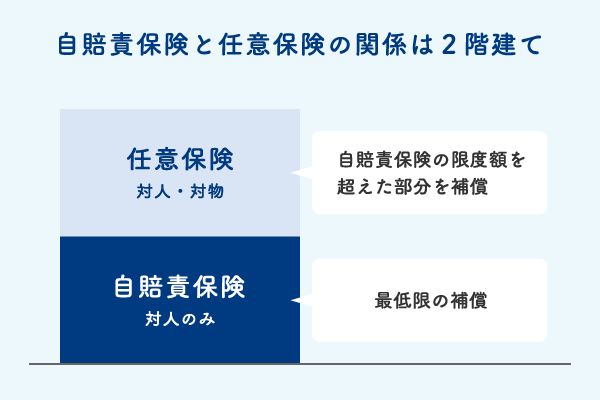 自賠責保険と任意保険の関係は２階建て

任意保険
対人・対物

自賠責保険の限度額を超えた部分を補償

自賠責保険
対人のみ

最低限の補償